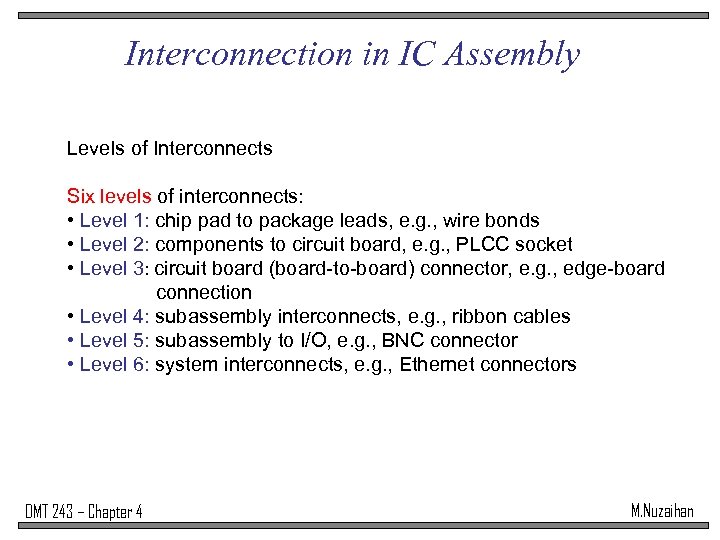 Interconnection in IC Assembly

Levels of Interconnects

Six levels of interconnects:
• Level 1: chip pad to package leads, e.g., wire bonds
• Level 2: components to circuit board, e.g., PLCC socket
• Level 3: circuit board (board-to-board) connector, e.g., edge-board connection
• Level 4: subassembly interconnects, e.g., ribbon cables
• Level 5: subassembly to I/O, e.g., BNC connector
• Level 6: system interconnects, e.g., Ethernet connectors

DMT 243 – Chapter 4

M.Nuzaihan